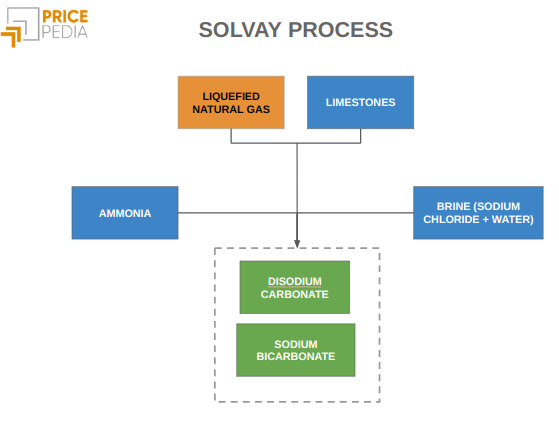 PRICE PEDIA

SOLVAY PROCESS

LIQUEFIED NATURAL GAS

LIMESTONES

AMMONIA

BRINE (SODIUM CHLORIDE + WATER)

DISODIUM CARBONATE

SODIUM BICARBONATE